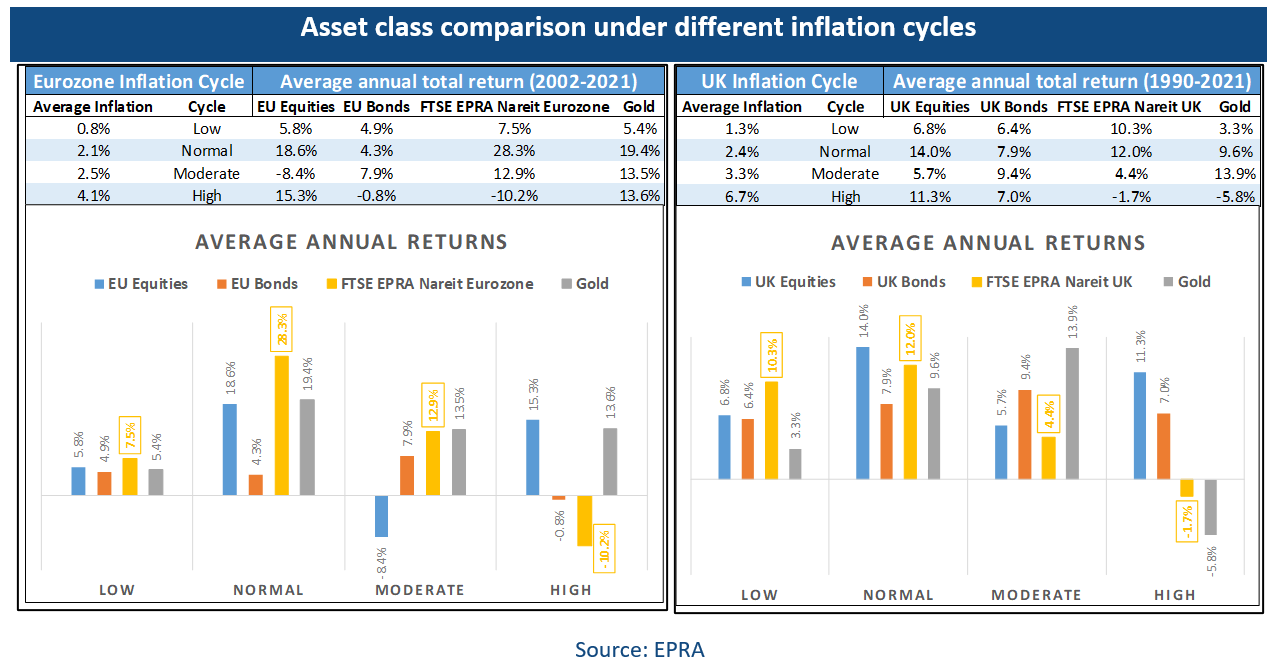 Asset class comparison under different inflation cycles

| Eurozone Inflation Cycle | | Average annual total return (2002-2021) | | | |
|---|---|---|---|---|---|
| Average Inflation | Cycle | EU Equities | EU Bonds | FTSE EPRA Nareit Eurozone | Gold |
| 0.8% | Low | 5.8% | 4.9% | 7.5% | 5.4% |
| 2.1% | Normal | 18.6% | 4.3% | 28.3% | 19.4% |
| 2.5% | Moderate | -8.4% | 7.9% | 12.9% | 13.5% |
| 4.1% | High | 15.3% | -0.8% | -10.2% | 13.6% |

AVERAGE ANNUAL RETURNS

EU Equities EU Bonds FTSE EPRA Nareit Eurozone Gold

5.8% 4.9% 7.5% 5.4% 18.6% 4.3% 28.3% 19.4% -8.4% 7.9% 12.9% 13.5% 15.3% -0.8% -10.2% 13.6%

LOW NORMAL MODERATE HIGH

| UK Inflation Cycle | | Average annual total return (1990-2021) | | | |
|---|---|---|---|---|---|
| Average Inflation | Cycle | UK Equities | UK Bonds | FTSE EPRA Nareit UK | Gold |
| 1.3% | Low | 6.8% | 6.4% | 10.3% | 3.3% |
| 2.4% | Normal | 14.0% | 7.9% | 12.0% | 9.6% |
| 3.3% | Moderate | 5.7% | 9.4% | 4.4% | 13.9% |
| 6.7% | High | 11.3% | 7.0% | -1.7% | -5.8% |

AVERAGE ANNUAL RETURNS

UK Equities UK Bonds FTSE EPRA Nareit UK Gold

6.8% 6.4% 10.3% 3.3% 14.0% 7.9% 12.0% 9.6% 5.7% 9.4% 4.4% 13.9% 11.3% 7.0% -1.7% -5.8%

LOW NORMAL MODERATE HIGH

Source: EPRA